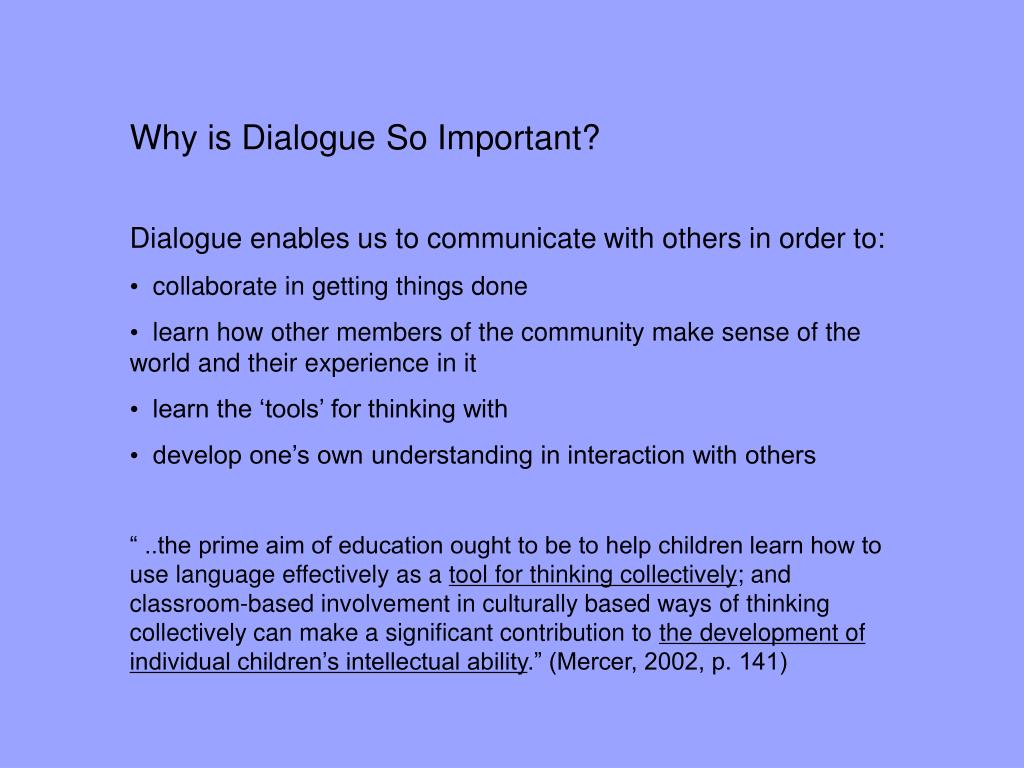 Why is Dialogue So Important?

Dialogue enables us to communicate with others in order to:

• collaborate in getting things done

• learn how other members of the community make sense of the world and their experience in it

• learn the ‘tools’ for thinking with

• develop one’s own understanding in interaction with others

“ ..the prime aim of education ought to be to help children learn how to use language effectively as a tool for thinking collectively; and classroom-based involvement in culturally based ways of thinking collectively can make a significant contribution to the development of individual children’s intellectual ability.” (Mercer, 2002, p. 141)